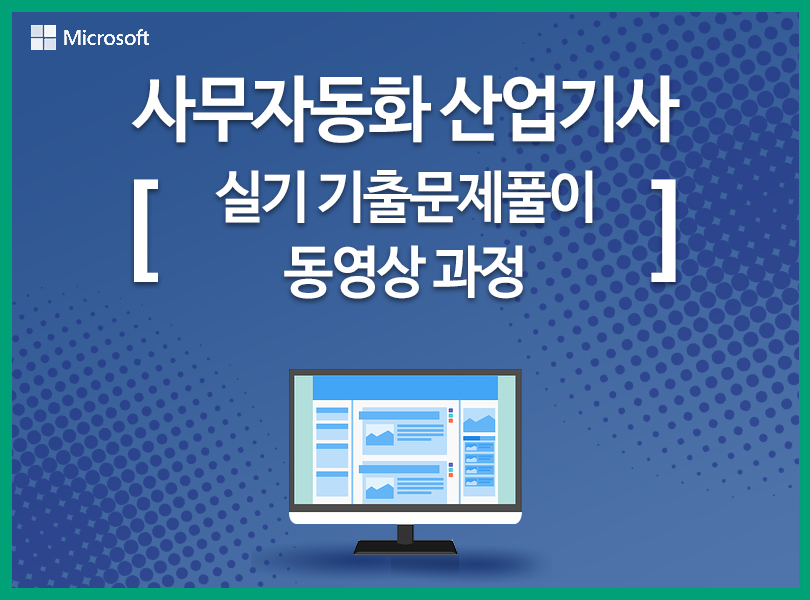 Microsoft

사무자동화 산업기사

[ 실기 기출문제풀이
동영상 과정 ]